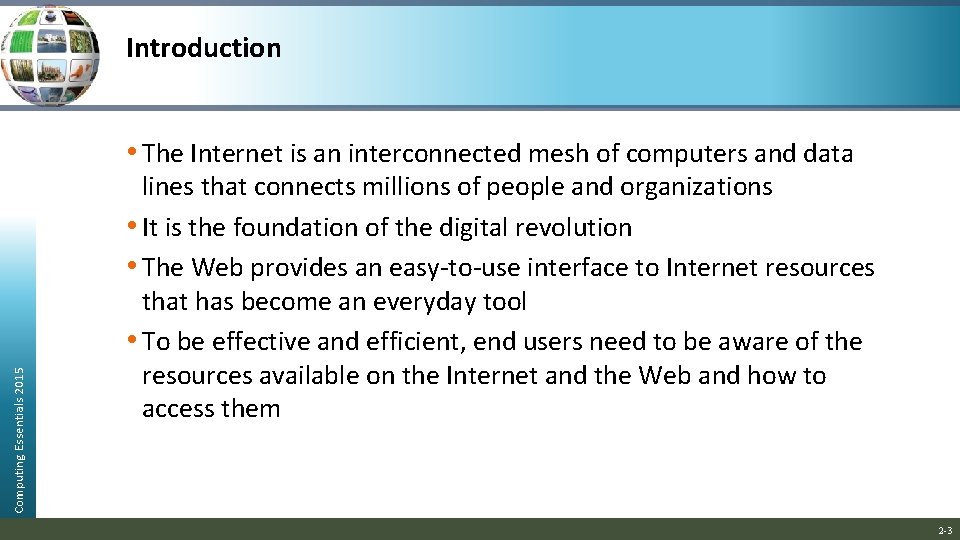 Introduction

• The Internet is an interconnected mesh of computers and data lines that connects millions of people and organizations
• It is the foundation of the digital revolution
• The Web provides an easy-to-use interface to Internet resources that has become an everyday tool
• To be effective and efficient, end users need to be aware of the resources available on the Internet and the Web and how to access them

Computing Essentials 2015

2-3